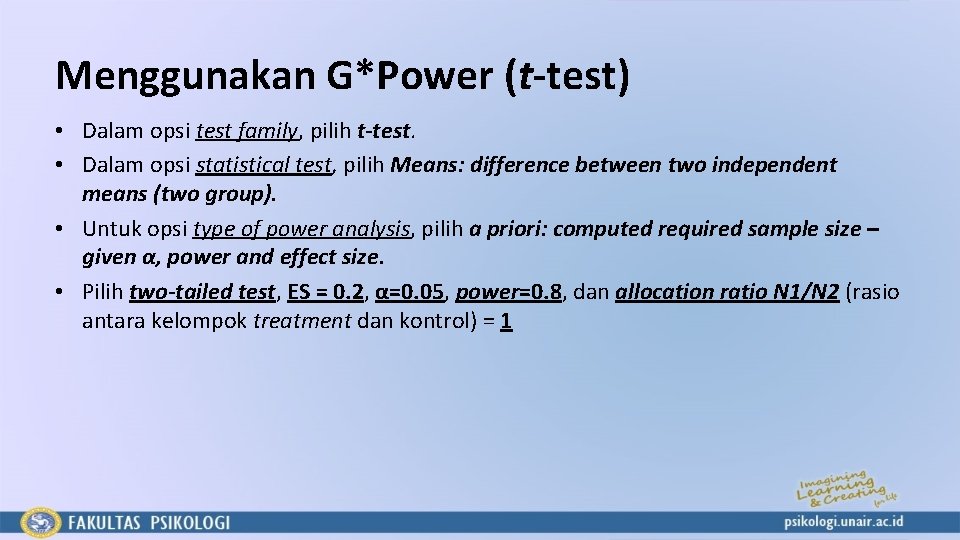 Menggunakan G*Power (t-test)

• Dalam opsi test family, pilih t-test.
• Dalam opsi statistical test, pilih Means: difference between two independent means (two group).
• Untuk opsi type of power analysis, pilih a priori: computed required sample size – given α, power and effect size.
• Pilih two-tailed test, ES = 0.2, α=0.05, power=0.8, dan allocation ratio N1/N2 (rasio antara kelompok treatment dan kontrol) = 1

Imagining Learning & Creating for Life

FAKULTAS PSIKOLOGI

psikologi.unair.ac.id